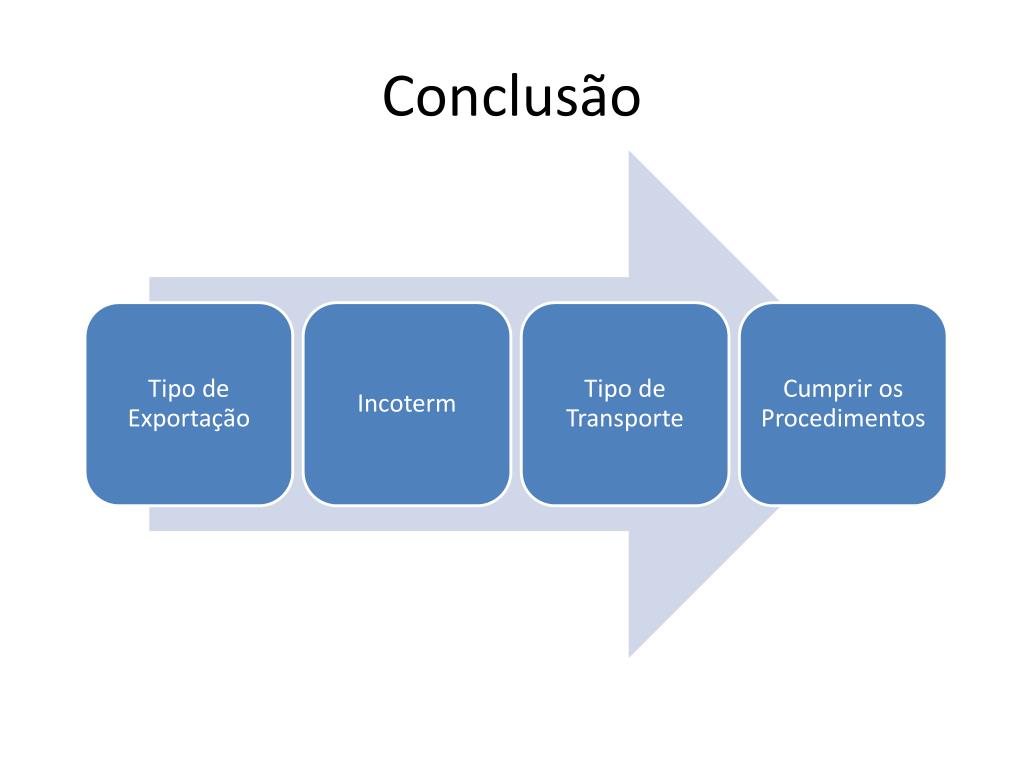 Conclusão

Tipo de Exportação

Incoterm

Tipo de Transporte

Cumprir os Procedimentos